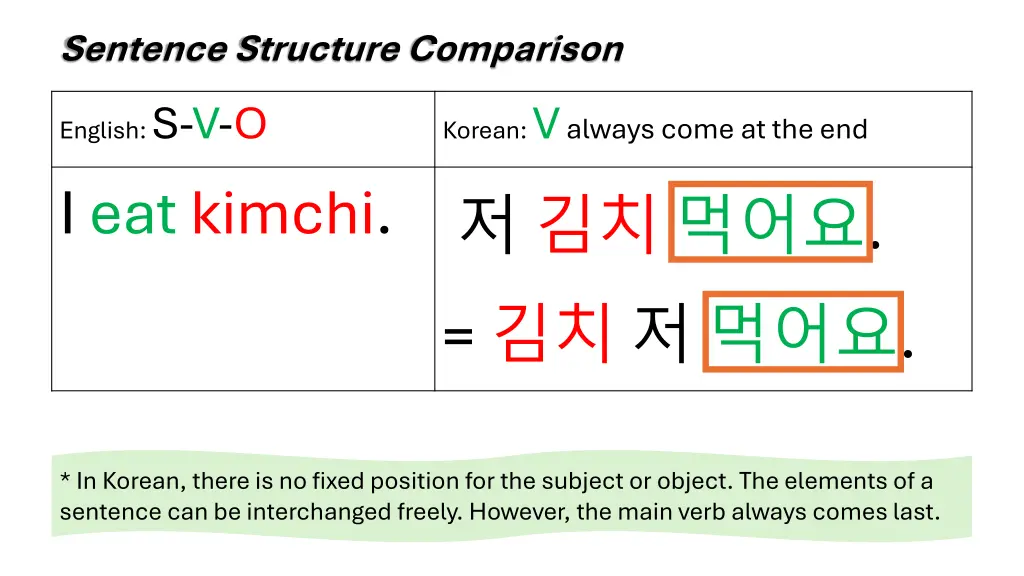 Sentence Structure Comparison

| English: S-V-O | Korean: V always come at the end |
|---|---|
| I eat kimchi. | 저 김치 먹어요. = 김치 저 먹어요. |

* In Korean, there is no fixed position for the subject or object. The elements of a sentence can be interchanged freely. However, the main verb always comes last.